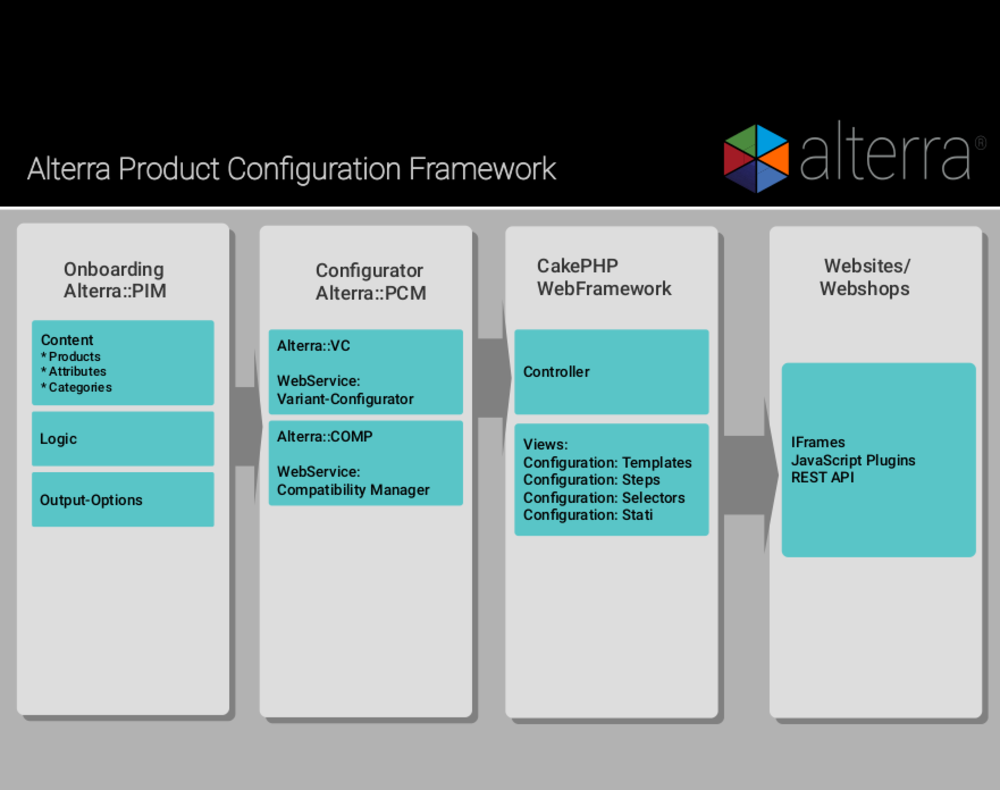 Alterra Product Configuration Framework

alterra®

Onboarding
Alterra::PIM

Content
* Products
* Attributes
* Categories

Logic

Output-Options

Configurator
Alterra::PCM

Alterra::VC

WebService:
Variant-Configurator

Alterra::COMP

WebService:
Compatibility Manager

CakePHP
WebFramework

Controller

Views:
Configuration: Templates
Configuration: Steps
Configuration: Selectors
Configuration: Stati

Websites/
Webshops

IFrames
JavaScript Plugins
REST API